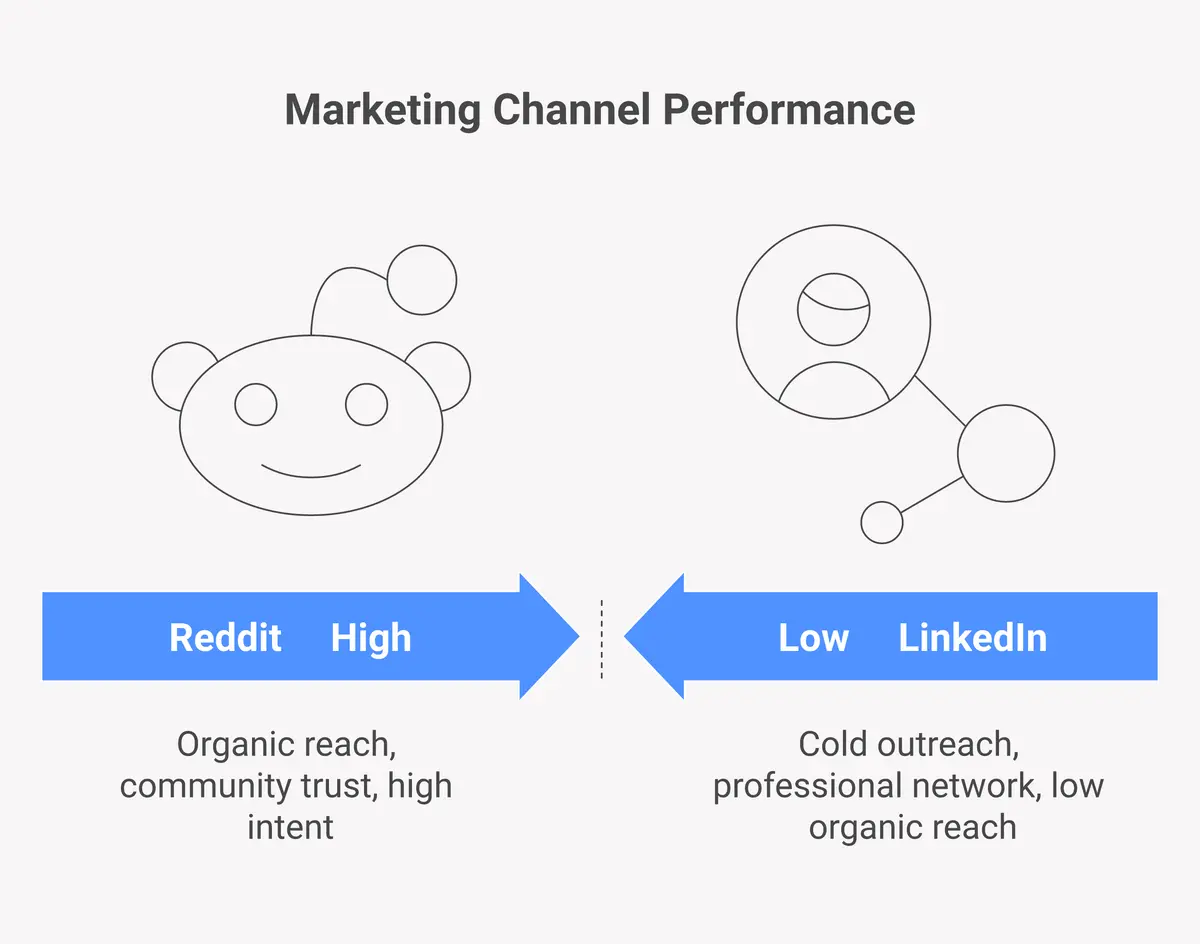 Marketing Channel Performance

Reddit High

Low LinkedIn

Organic reach, community trust, high intent

Cold outreach, professional network, low organic reach